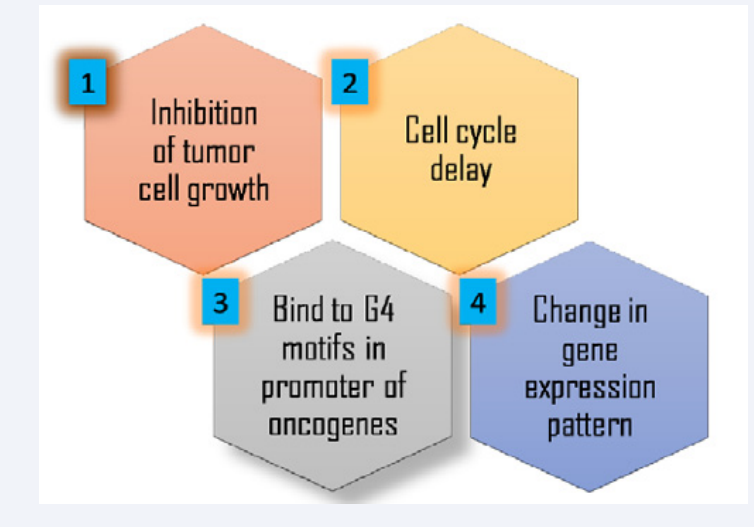 1
Inhibition of tumor cell growth

2
Cell cycle delay

3
Bind to G4 motifs in promoter of oncogenes

4
Change in gene expression pattern